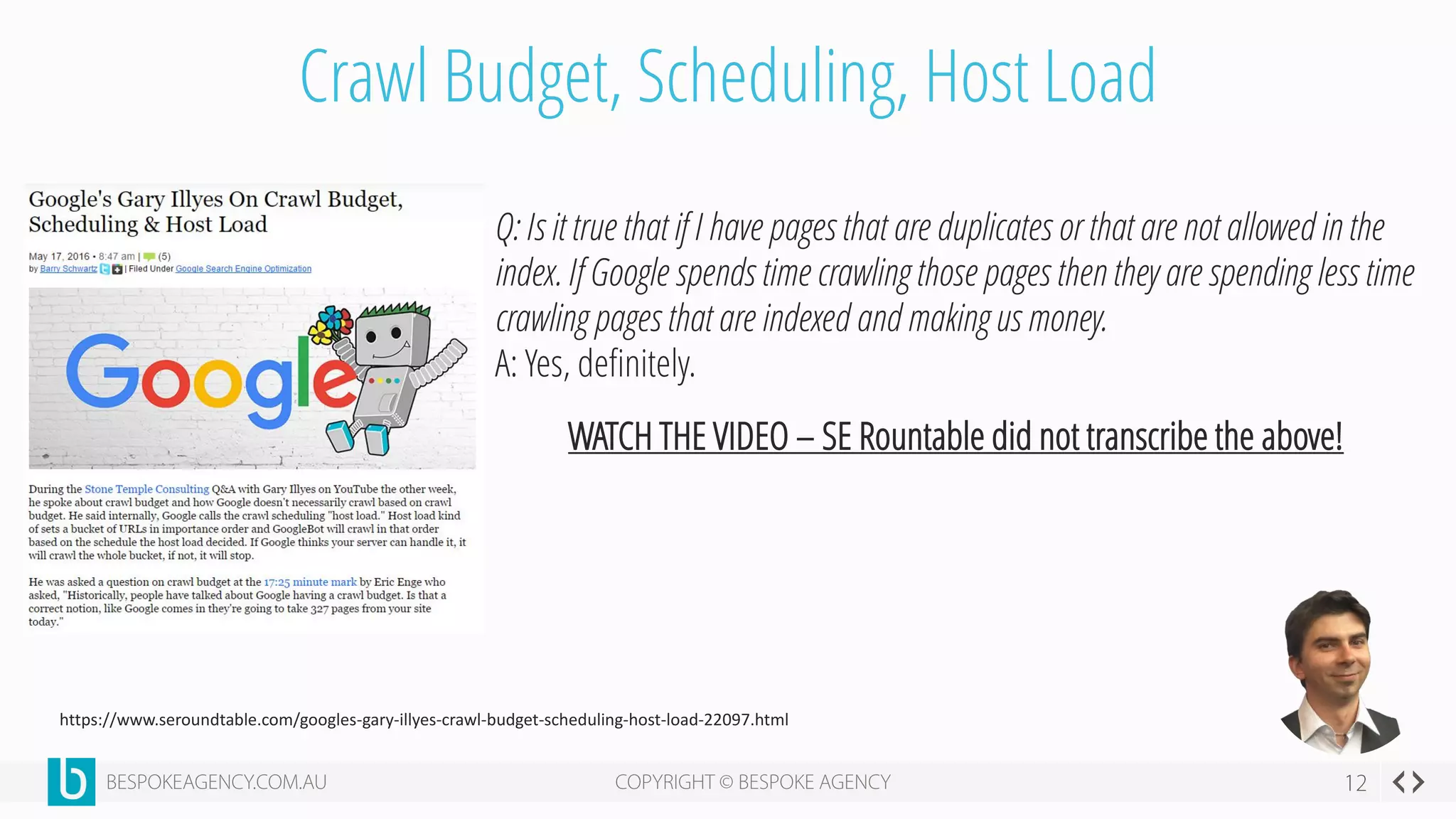 Crawl Budget, Scheduling, Host Load

Google's Gary Illyes On Crawl Budget, Scheduling & Host Load

May 17, 2016 • 8:47 am | (5)
by Barry Schwartz | Filed Under Google Search Engine Optimization

Google

During the Stone Temple Consulting Q&A with Gary Illyes on YouTube the other week, he spoke about crawl budget and how Google doesn't necessarily crawl based on crawl budget. He said internally, Google calls the crawl scheduling "host load." Host load kind of sets a bucket of URLs in importance order and GoogleBot will crawl in that order based on the schedule the host load decided. If Google thinks your server can handle it, it will crawl the whole bucket, if not, it will stop.

He was asked a question on crawl budget at the 17:25 minute mark by Eric Enge who asked, "Historically, people have talked about Google having a crawl budget. Is that a correct notion, like Google comes in they're going to take 327 pages from your site today."

Q: Is it true that if I have pages that are duplicates or that are not allowed in the index. If Google spends time crawling those pages then they are spending less time crawling pages that are indexed and making us money.
A: Yes, definitely.

WATCH THE VIDEO – SE Rountable did not transcribe the above!

https://www.seroundtable.com/googles-gary-illyes-crawl-budget-scheduling-host-load-22097.html

b BESPOKEAGENCY.COM.AU

COPYRIGHT © BESPOKE AGENCY

12